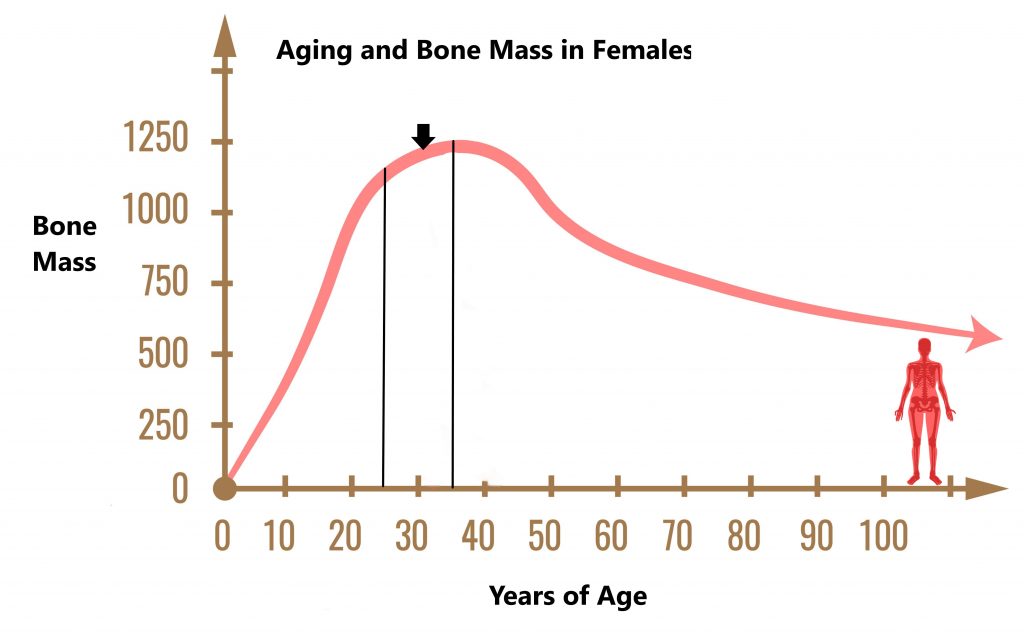 Aging and Bone Mass in Females

Bone Mass

1250
1000
750
500
250
0

0 10 20 30 40 50 60 70 80 90 100

Years of Age